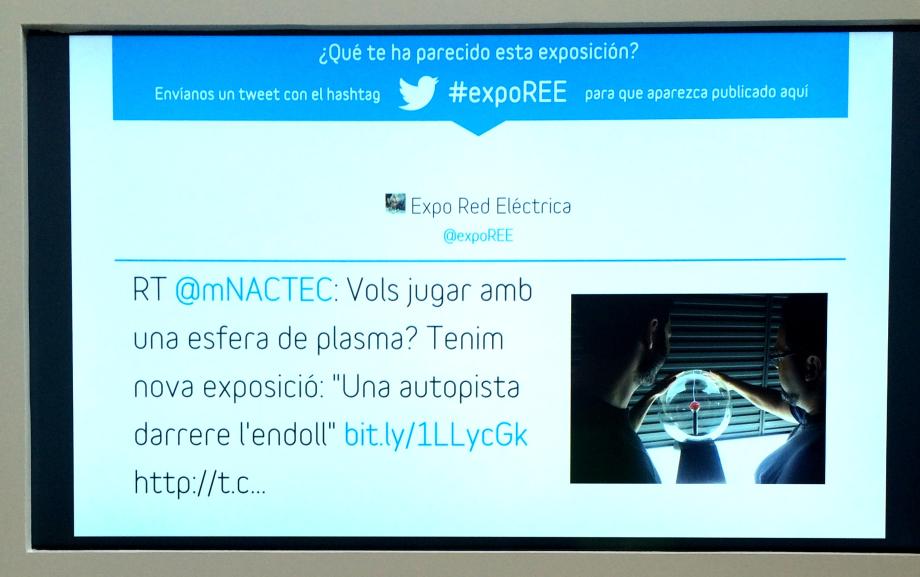 ¿Qué te ha parecido esta exposición?

Envíanos un tweet con el hashtag #expoREE para que aparezca publicado aquí

Expo Red Eléctrica
@expoREE

RT @mNACTEC: Vols jugar amb una esfera de plasma? Tenim nova exposició: "Una autopista darrere l'endoll" bit.ly/1LLycGk http://t.c...